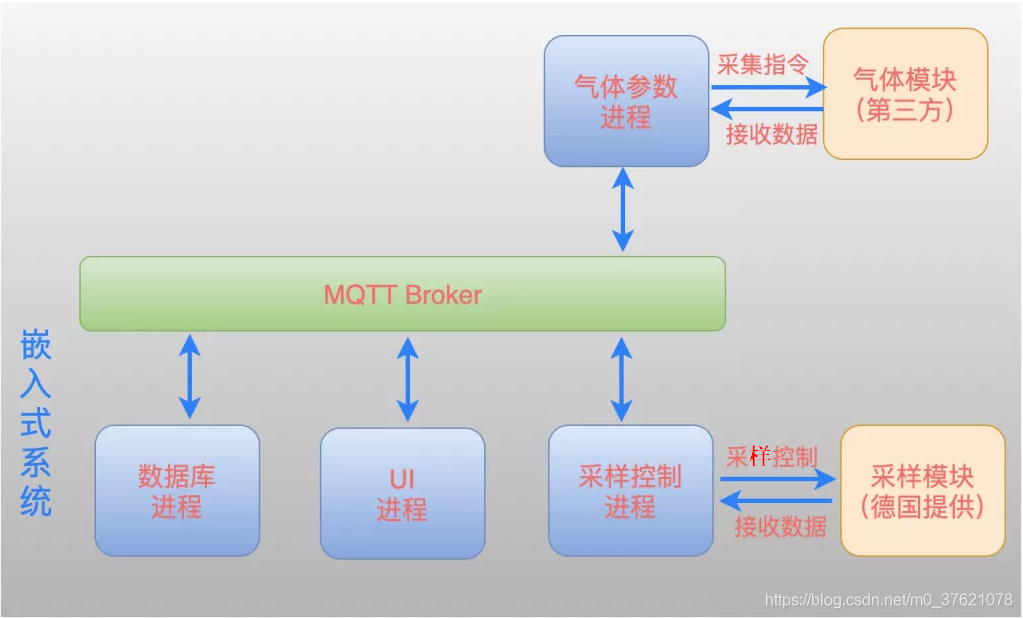 气体参数进程

采集指令

接收数据

气体模块（第三方）

MQTT Broker

嵌入式系统

数据库进程

UI进程

采样控制进程

采样控制

接收数据

采样模块（德国提供）

https://blog.csdn.net/m0_37621078